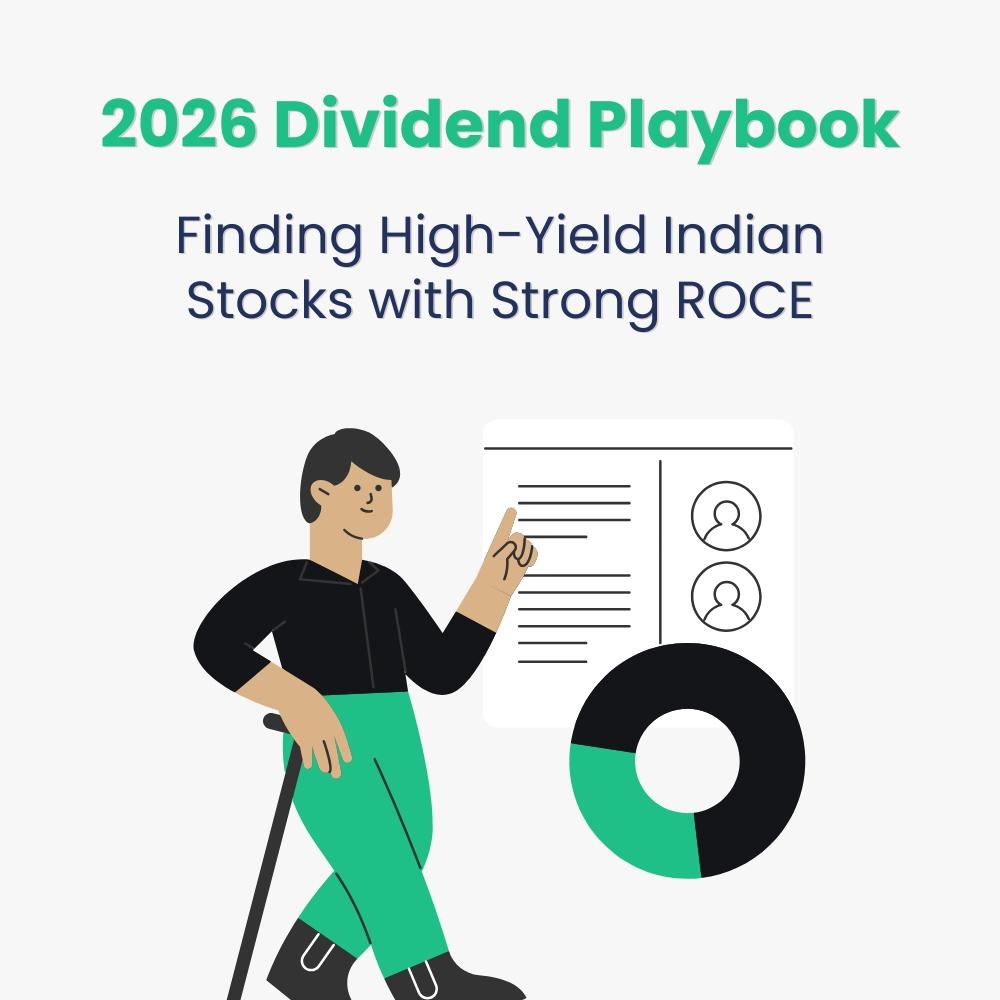 2026 Dividend Playbook

Finding High-Yield Indian Stocks with Strong ROCE